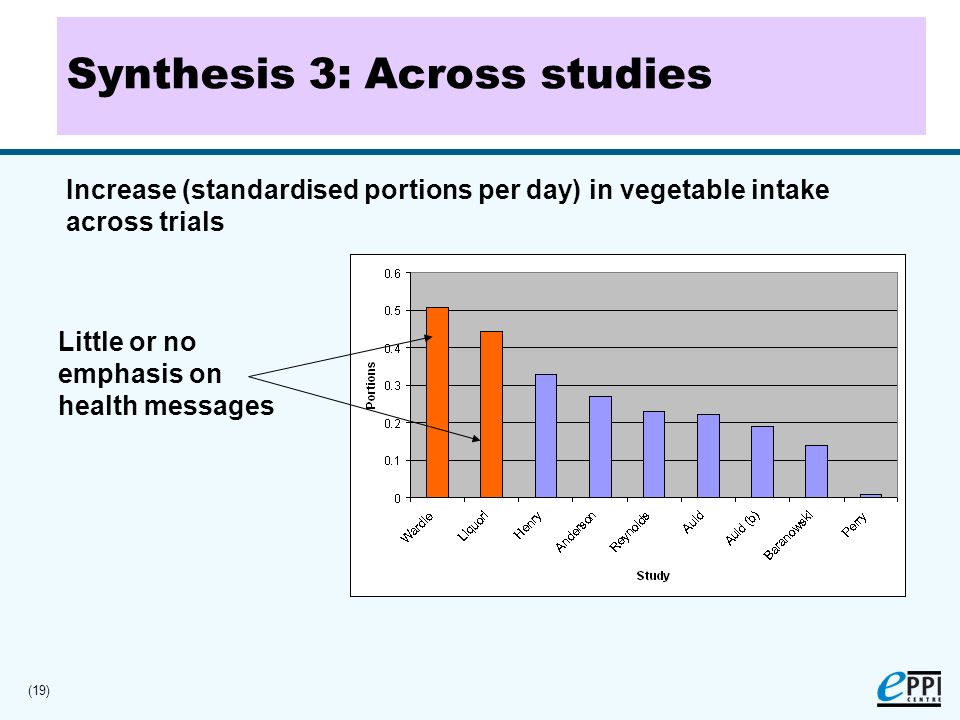 Synthesis 3: Across studies

Increase (standardised portions per day) in vegetable intake across trials

Little or no emphasis on health messages

0.6
0.5
0.4
0.3
0.2
0.1
0

Portions

Wardle
Liquori
Henry
Anderson
Reynolds
Auld
Auld (b)
Baranowski
Perry

Study

(19)

ePPI CENTRE